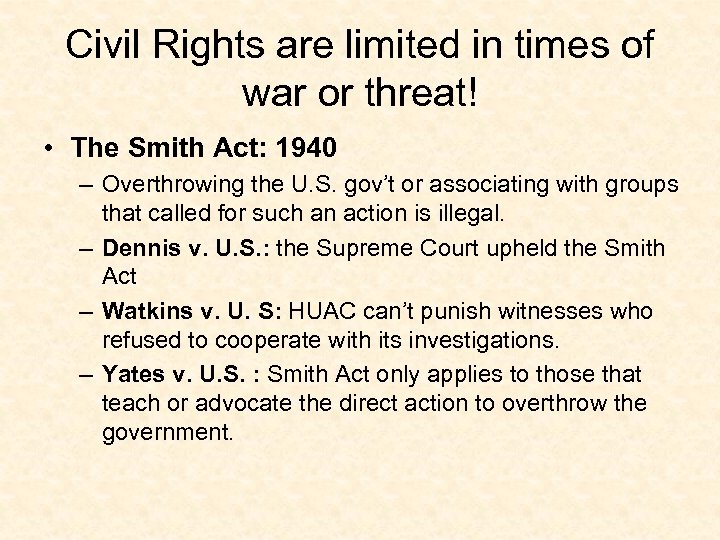 Civil Rights are limited in times of war or threat!

• The Smith Act: 1940
– Overthrowing the U.S. gov't or associating with groups that called for such an action is illegal.
– Dennis v. U.S.: the Supreme Court upheld the Smith Act
– Watkins v. U. S: HUAC can't punish witnesses who refused to cooperate with its investigations.
– Yates v. U.S. : Smith Act only applies to those that teach or advocate the direct action to overthrow the government.